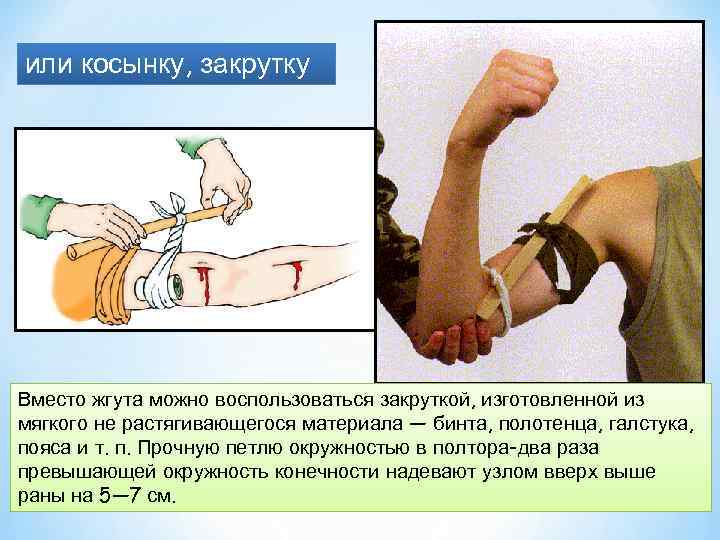 или косынку, закрутку

Вместо жгута можно воспользоваться закруткой, изготовленной из мягкого не растягивающегося материала — бинта, полотенца, галстука, пояса и т. п. Прочную петлю окружностью в полтора-два раза превышающей окружность конечности надевают узлом вверх выше раны на 5—7 см.